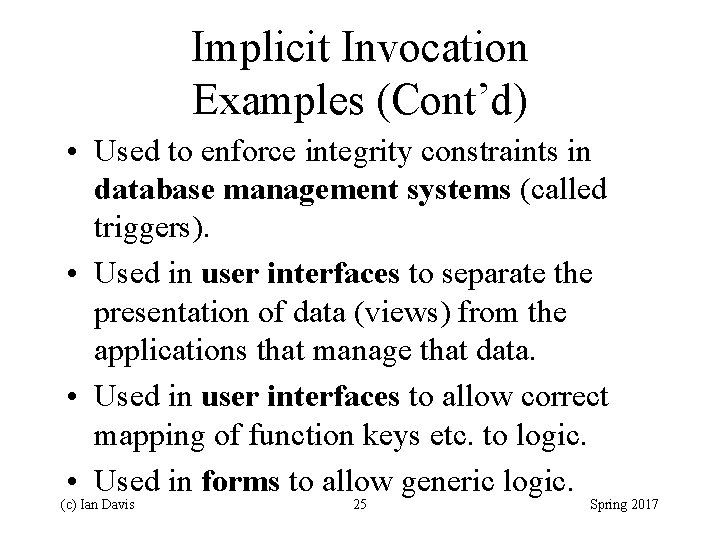 Implicit Invocation Examples (Cont’d)

• Used to enforce integrity constraints in database management systems (called triggers).

• Used in user interfaces to separate the presentation of data (views) from the applications that manage that data.

• Used in user interfaces to allow correct mapping of function keys etc. to logic.

• Used in forms to allow generic logic.

(c) Ian Davis 25 Spring 2017